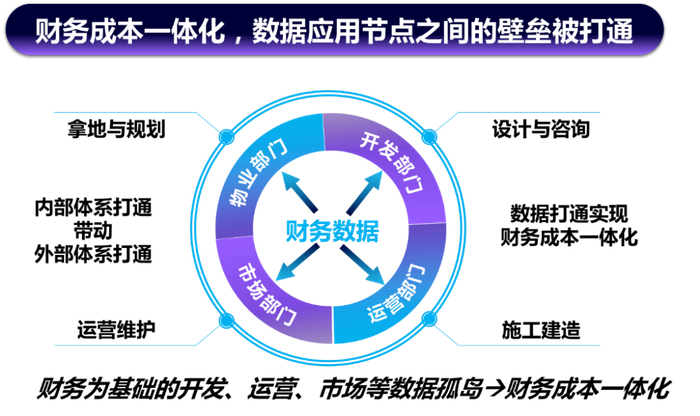 财务成本一体化，数据应用节点之间的壁垒被打通

拿地与规划

内部体系打通
带动
外部体系打通

运营维护

物业部门

开发部门

财务数据

市场部门

运营部门

设计与咨询

数据打通实现
财务成本一体化

施工建造

财务为基础的开发、运营、市场等数据孤岛→财务成本一体化